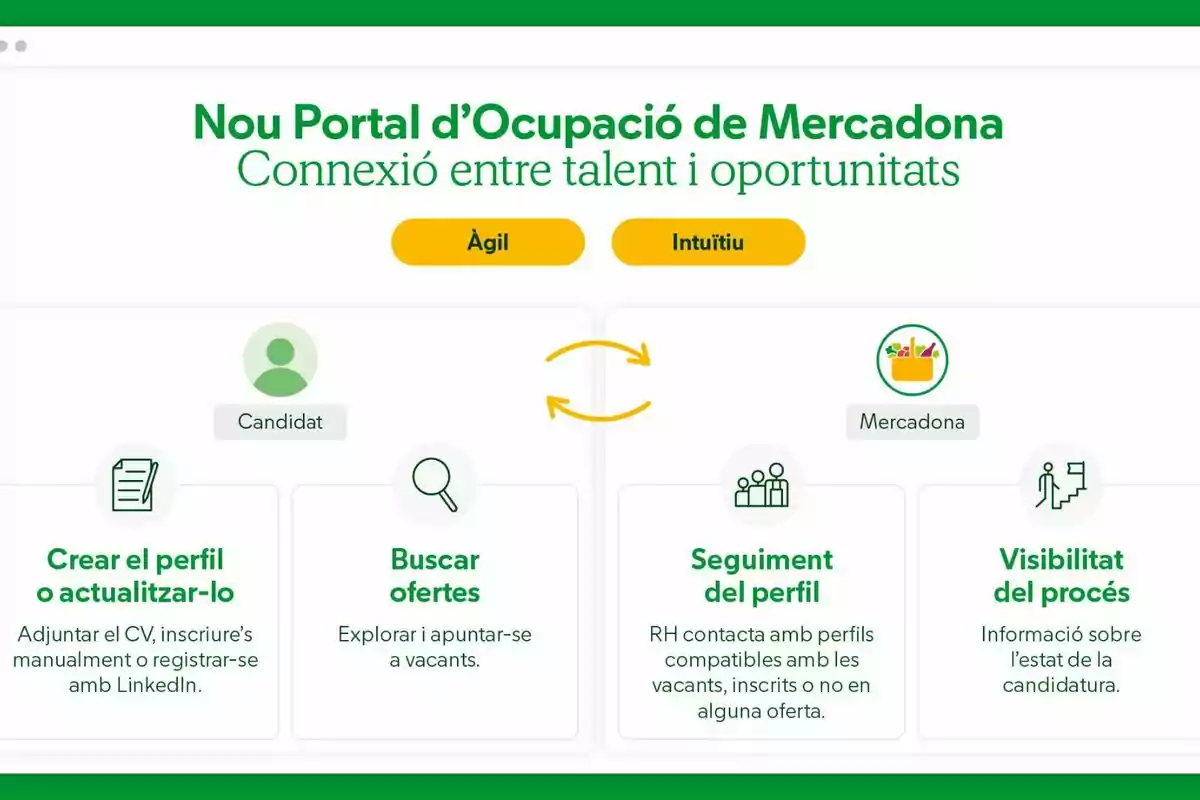 Nou Portal d'Ocupació de Mercadona
Connexió entre talent i oportunitats

Àgil

Intuïtiu

Candidat

Mercadona

Crear el perfil o actualitzar-lo

Adjuntar el CV, inscriure's manualment o registrar-se amb LinkedIn.

Buscar ofertes

Explorar i apuntar-se a vacants.

Seguiment del perfil

RH contacta amb perfils compatibles amb les vacants, inscrits o no en alguna oferta.

Visibilitat del procés

Informació sobre l'estat de la candidatura.